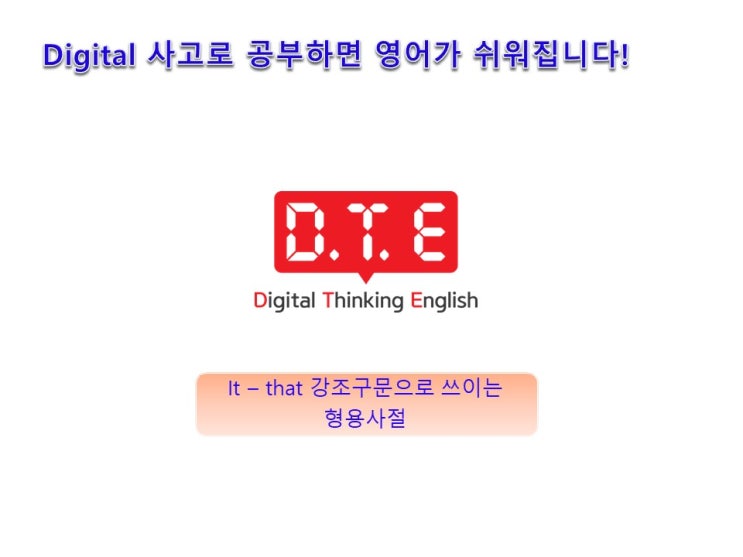 Digital 사고로 공부하면 영어가 쉬워집니다!

D.T.E

Digital Thinking English

It – that 강조구문으로 쓰이는 형용사절